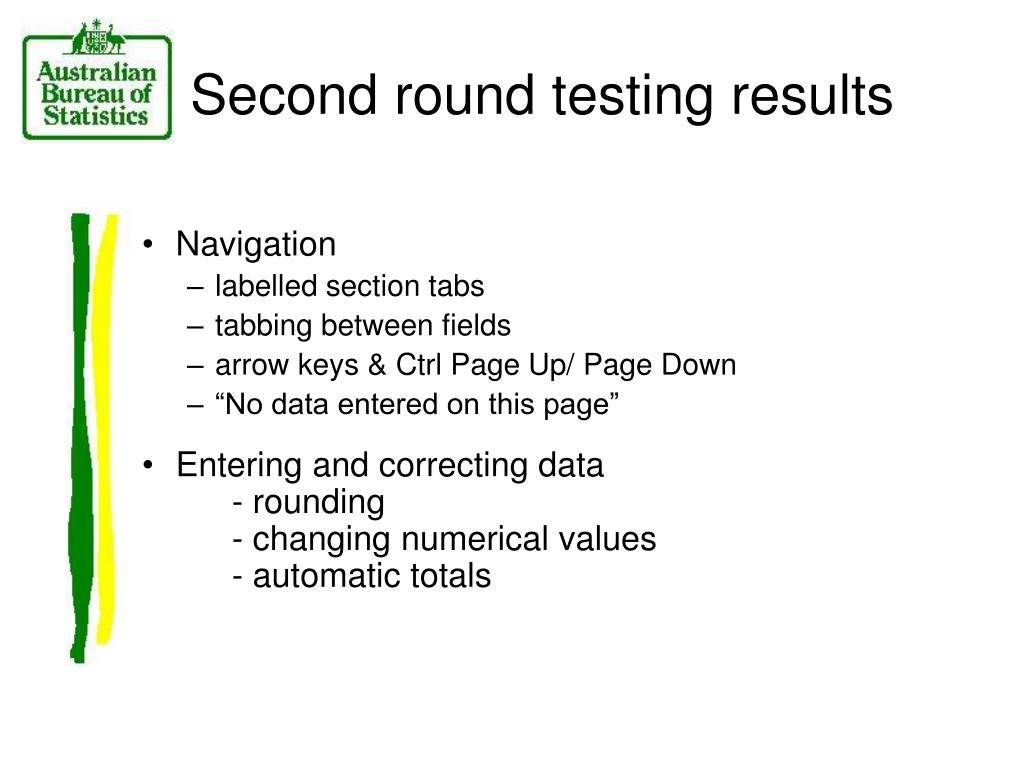 Australian Bureau of Statistics

Second round testing results

• Navigation
– labelled section tabs
– tabbing between fields
– arrow keys & Ctrl Page Up/ Page Down
– “No data entered on this page”

• Entering and correcting data
- rounding
- changing numerical values
- automatic totals